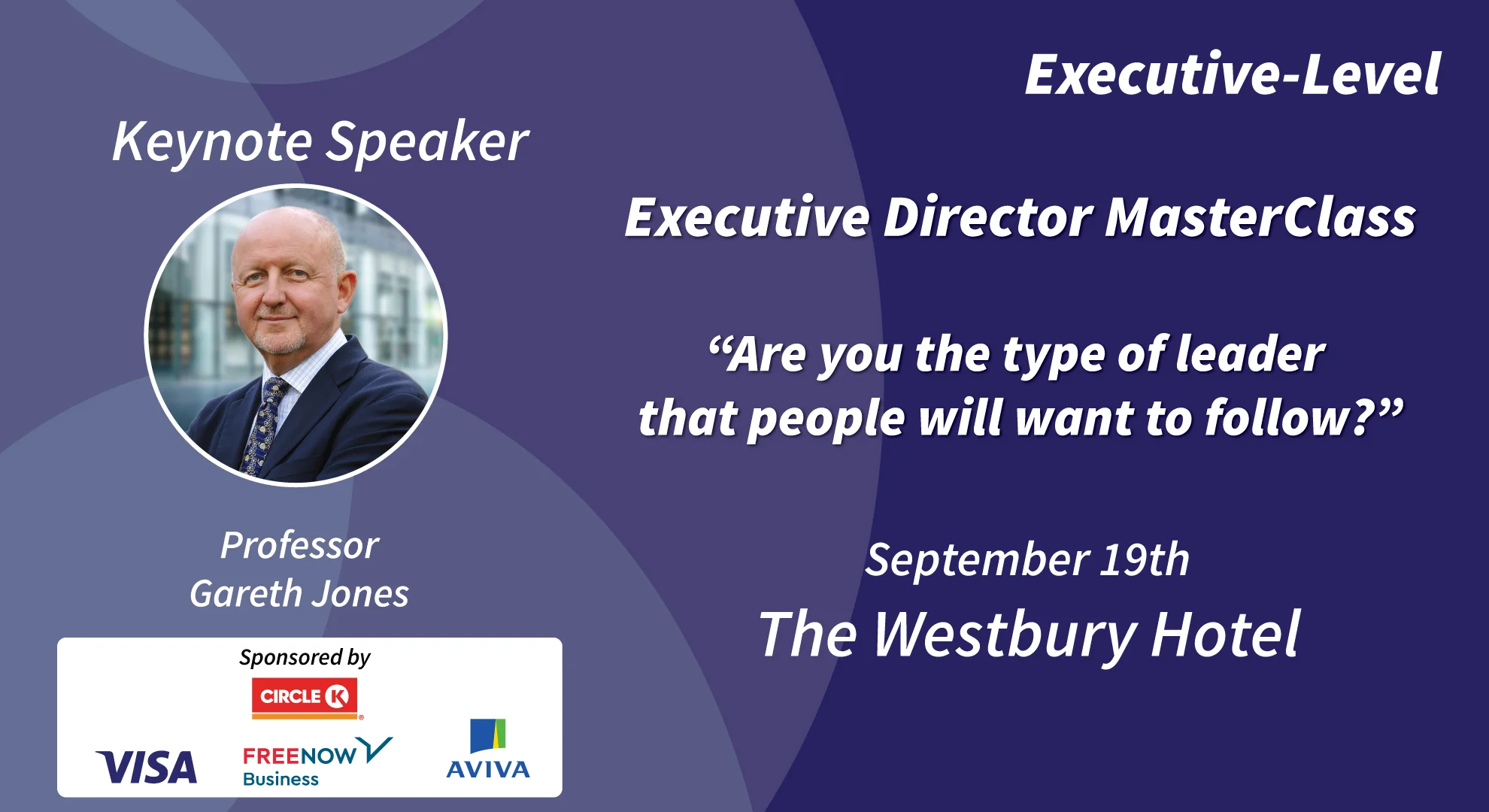 Keynote Speaker

Professor
Gareth Jones

Sponsored by

CIRCLE K

VISA

FREENOW Business

AVIVA

Executive-Level

Executive Director MasterClass

“Are you the type of leader that people will want to follow?”

September 19th

The Westbury Hotel